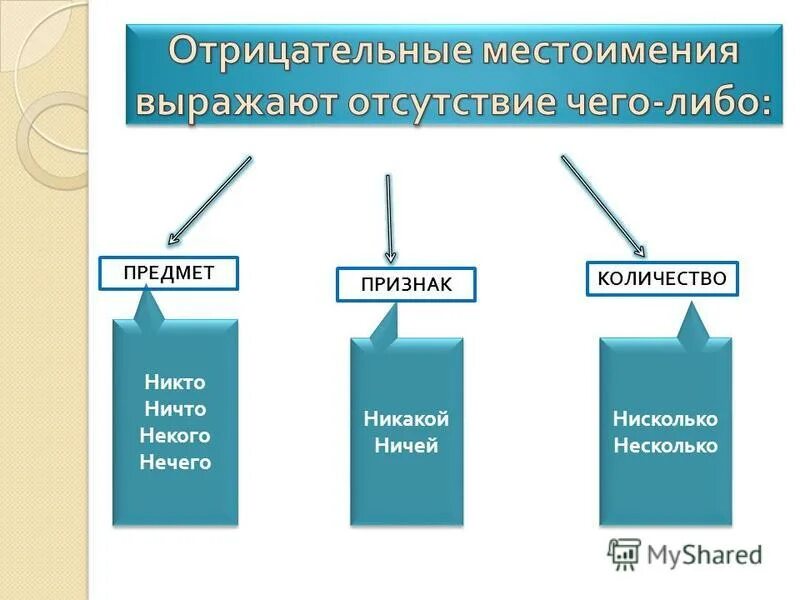 Отрицательные местоимения выражают отсутствие чего-либо:

ПРЕДМЕТ

Никто
Ничто
Некого
Нечего

ПРИЗНАК

Никакой
Ничей

КОЛИЧЕСТВО

Нисколько
Несколько

MyShared